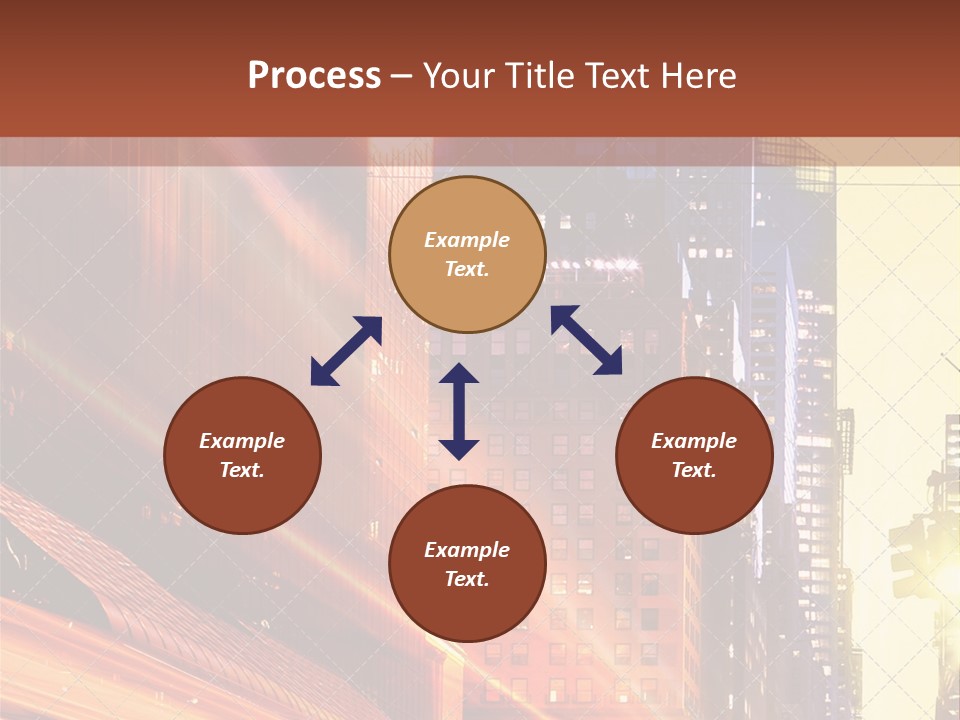 Process – Your Title Text Here

Example Text.

Example Text.

Example Text.

Example Text.